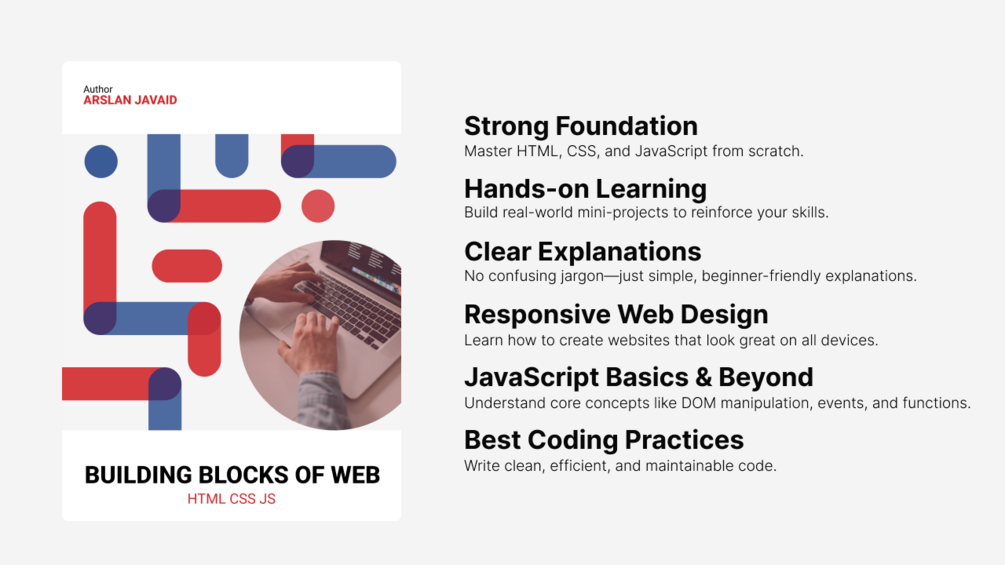 Author
ARSLAN JAVAID

BUILDING BLOCKS OF WEB
HTML CSS JS

Strong Foundation
Master HTML, CSS, and JavaScript from scratch.

Hands-on Learning
Build real-world mini-projects to reinforce your skills.

Clear Explanations
No confusing jargon—just simple, beginner-friendly explanations.

Responsive Web Design
Learn how to create websites that look great on all devices.

JavaScript Basics & Beyond
Understand core concepts like DOM manipulation, events, and functions.

Best Coding Practices
Write clean, efficient, and maintainable code.